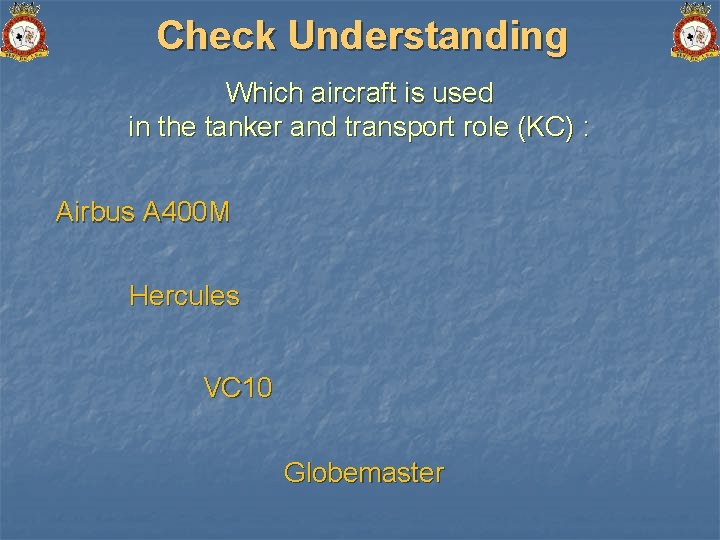 Check Understanding

Which aircraft is used in the tanker and transport role (KC) :

Airbus A400M

Hercules

VC10

Globemaster